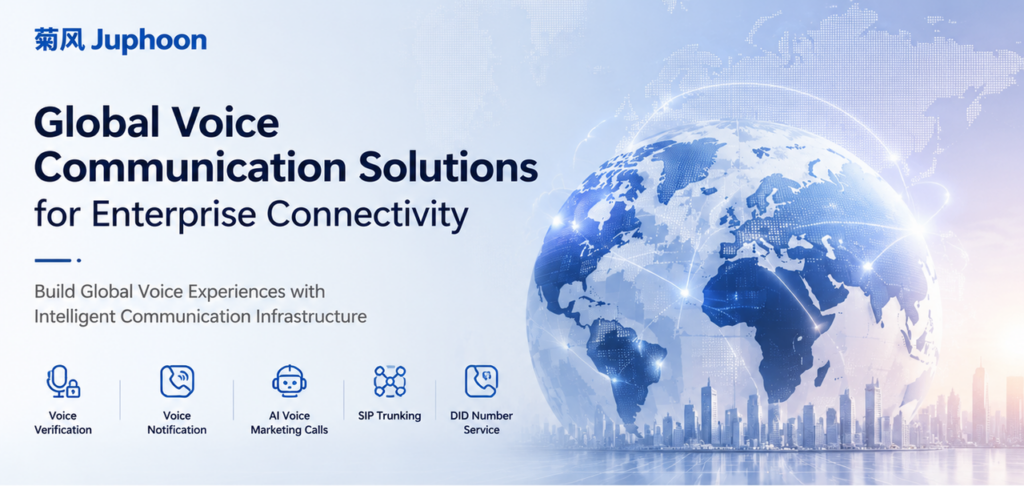 菊风 Juphoon

Global Voice Communication Solutions for Enterprise Connectivity

Build Global Voice Experiences with Intelligent Communication Infrastructure

Voice Verification

Voice Notification

AI Voice Marketing Calls

SIP Trunking

DID Number Service